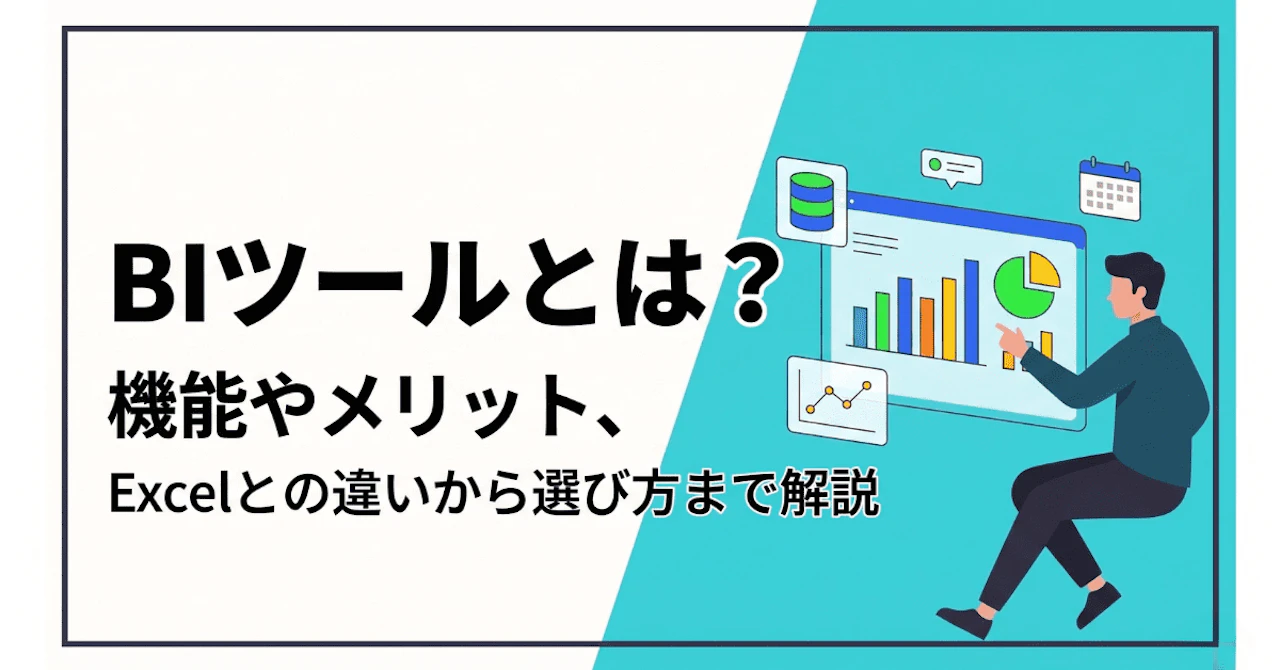 BIツールとは？
機能やメリット、
Excelとの違いから選び方まで解説